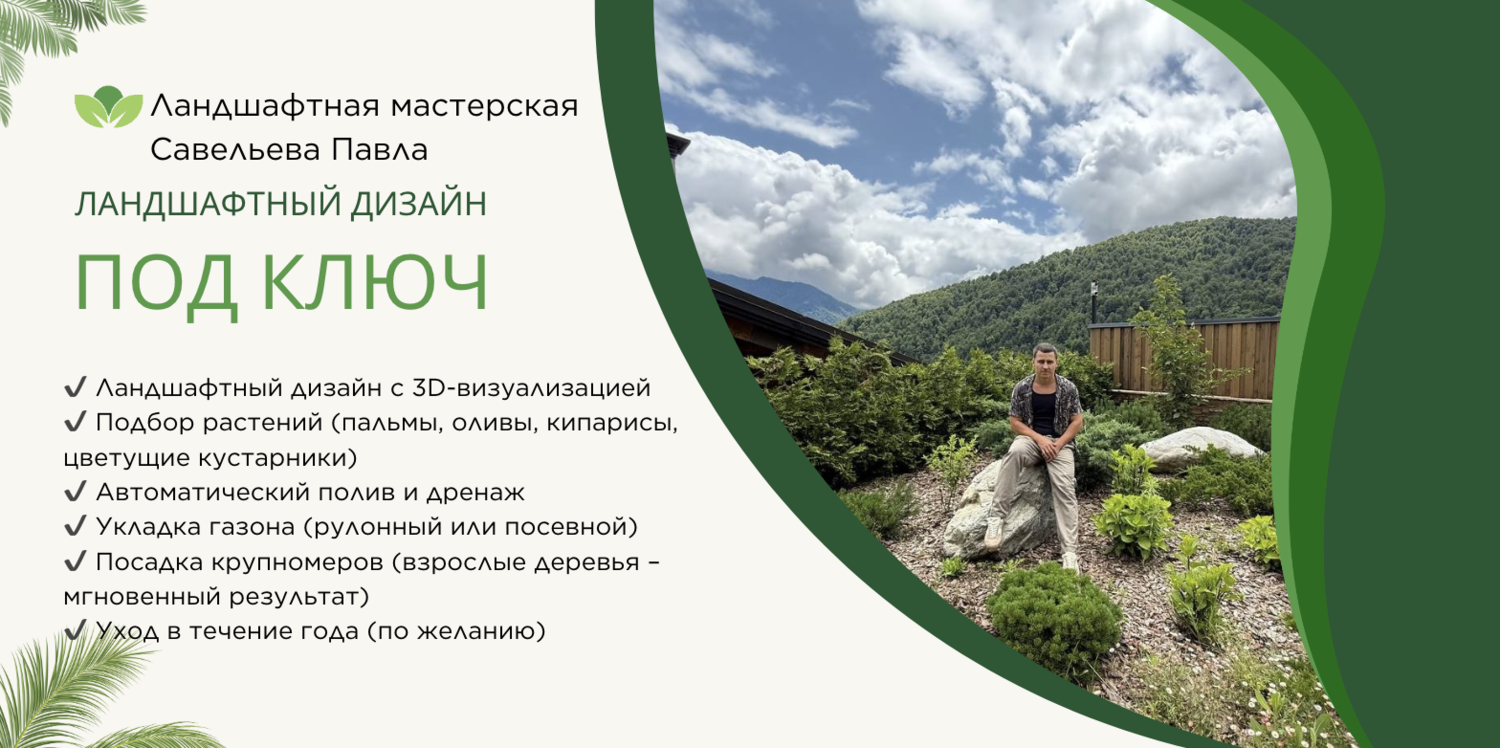 Ландшафтная мастерская Савельева Павла

ЛАНДШАФТНЫЙ ДИЗАЙН

ПОД КЛЮЧ

✔ Ландшафтный дизайн с 3D-визуализацией
✔ Подбор растений (пальмы, оливы, кипарисы, цветущие кустарники)
✔ Автоматический полив и дренаж
✔ Укладка газона (рулонный или посевной)
✔ Посадка крупномеров (взрослые деревья – мгновенный результат)
✔ Уход в течение года (по желанию)